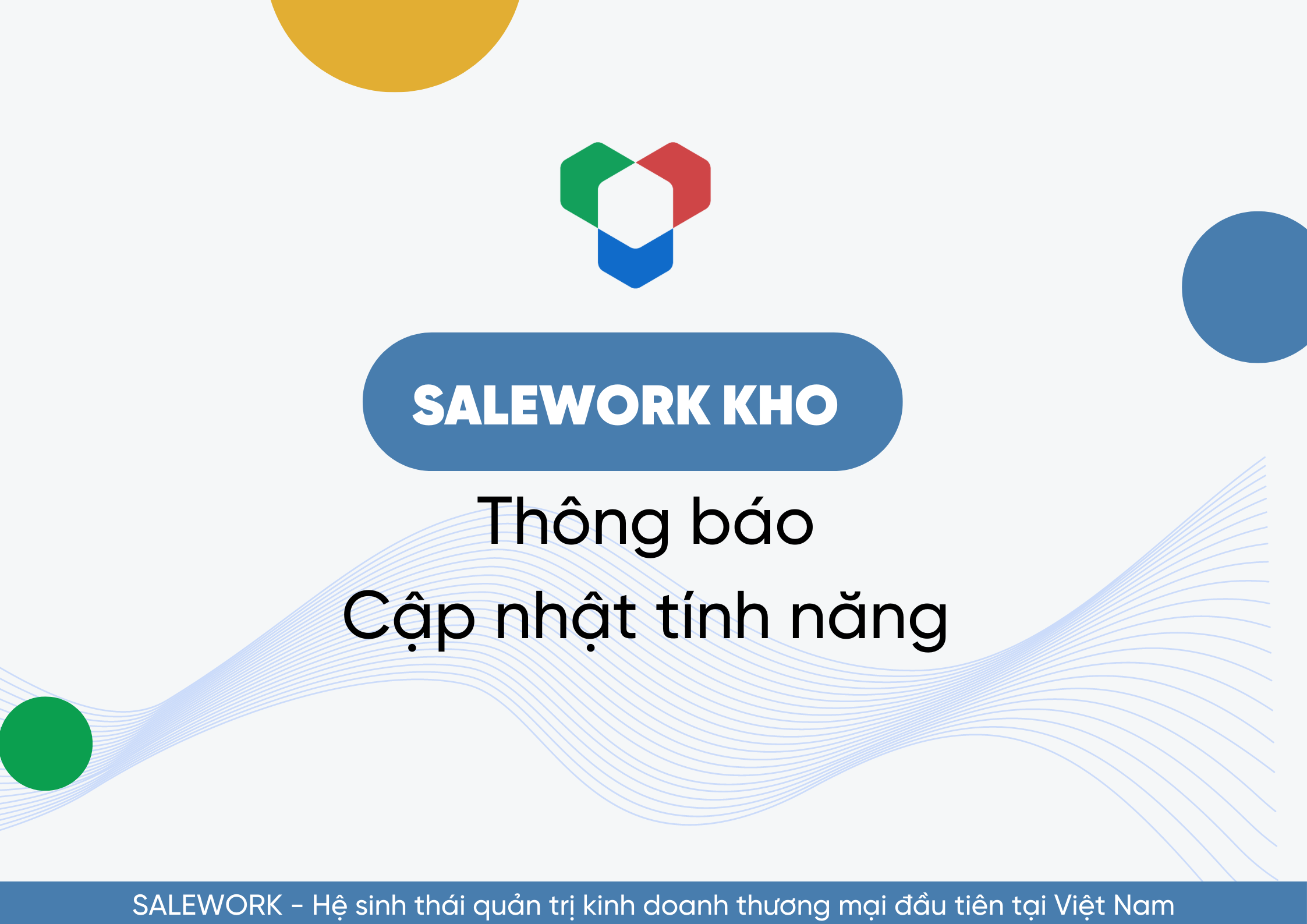 SALEWORK KHO

Thông báo
Cập nhật tính năng

SALEWORK - Hệ sinh thái quản trị kinh doanh thương mại đầu tiên tại Việt Nam